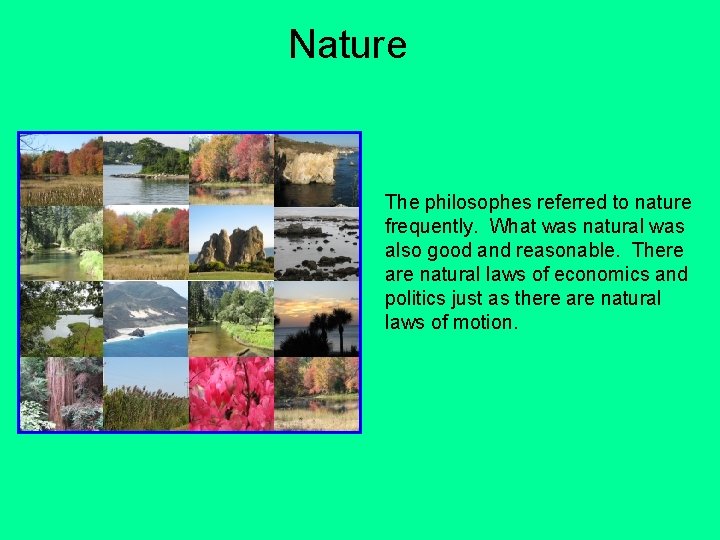 Nature

The philosophes referred to nature frequently. What was natural was also good and reasonable. There are natural laws of economics and politics just as there are natural laws of motion.